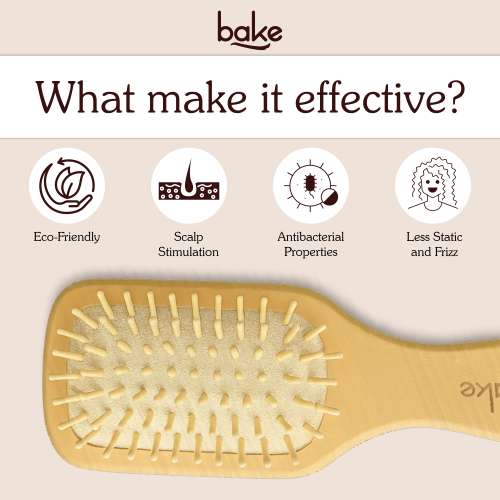 bake

What make it effective?

Eco-Friendly

Scalp Stimulation

Antibacterial Properties

Less Static and Frizz

ake